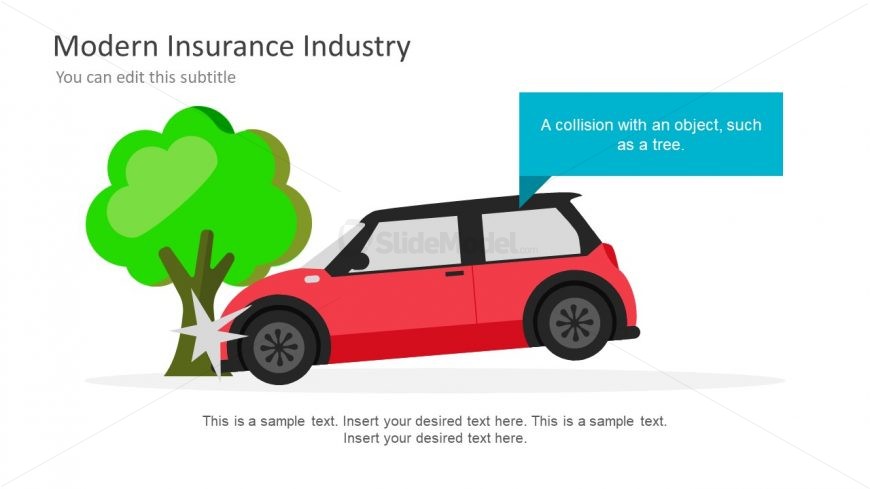 Modern Insurance Industry
You can edit this subtitle

A collision with an object, such as a tree.

SlideModel.com

This is a sample text. Insert your desired text here. This is a sample text. Insert your desired text here.